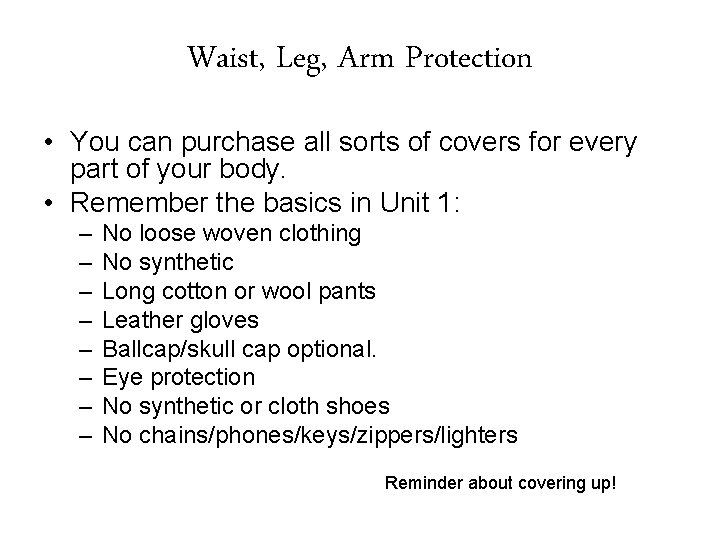 Waist, Leg, Arm Protection

• You can purchase all sorts of covers for every part of your body.
• Remember the basics in Unit 1:
– No loose woven clothing
– No synthetic
– Long cotton or wool pants
– Leather gloves
– Ballcap/skull cap optional.
– Eye protection
– No synthetic or cloth shoes
– No chains/phones/keys/zippers/lighters

Reminder about covering up!